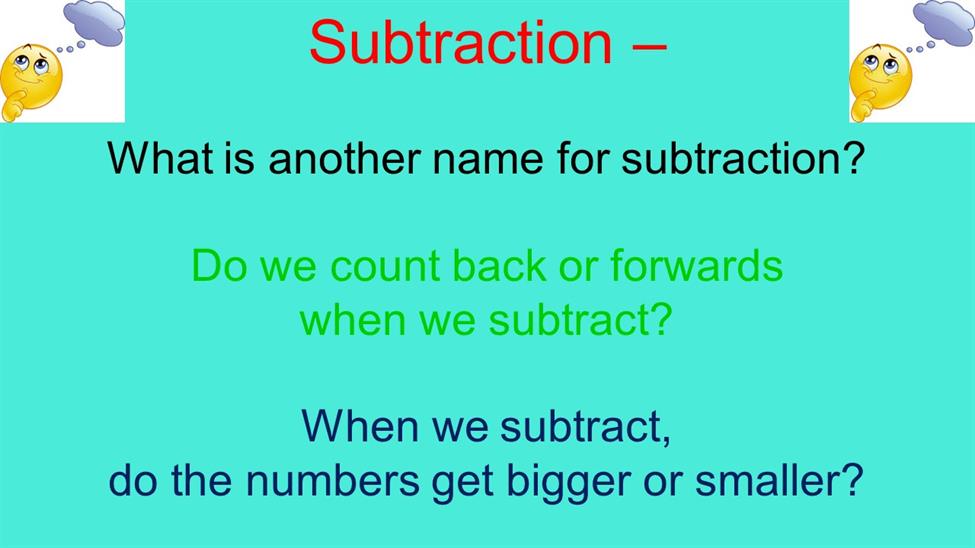 Subtraction –

What is another name for subtraction?

Do we count back or forwards when we subtract?

When we subtract, do the numbers get bigger or smaller?